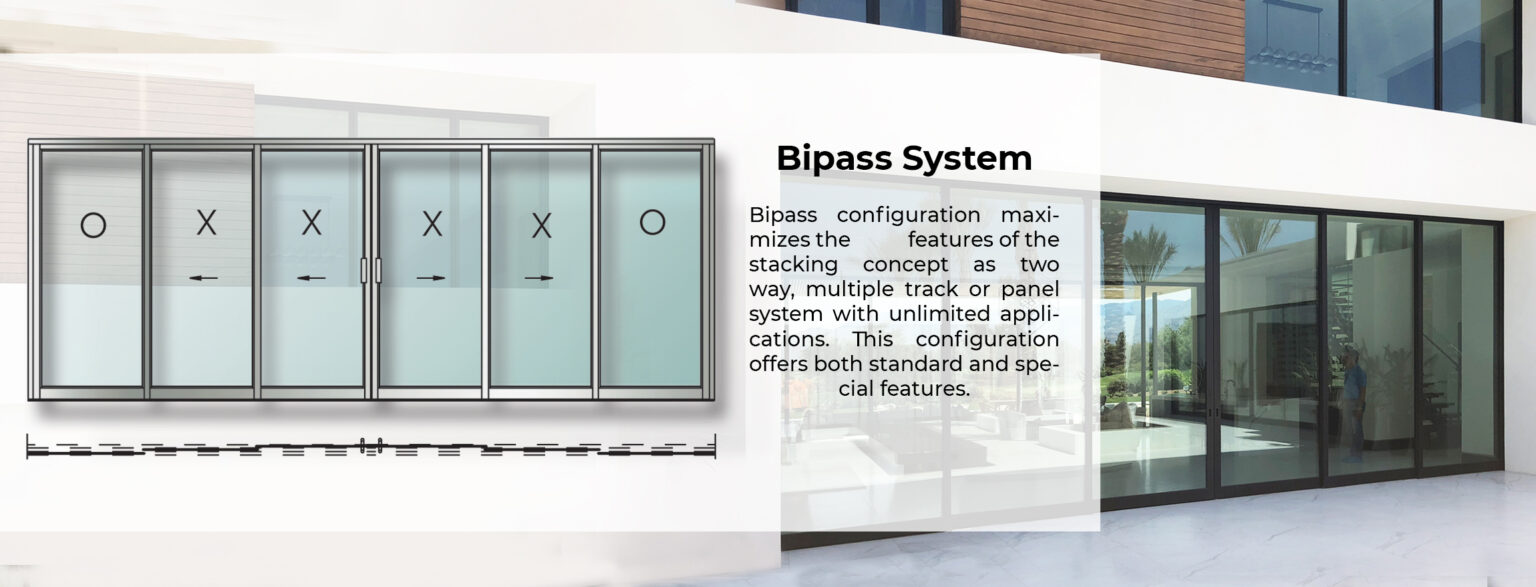 O X X X X O

Bipass System

Bipass configuration maximizes the features of the stacking concept as two way, multiple track or panel system with unlimited applications. This configuration offers both standard and special features.